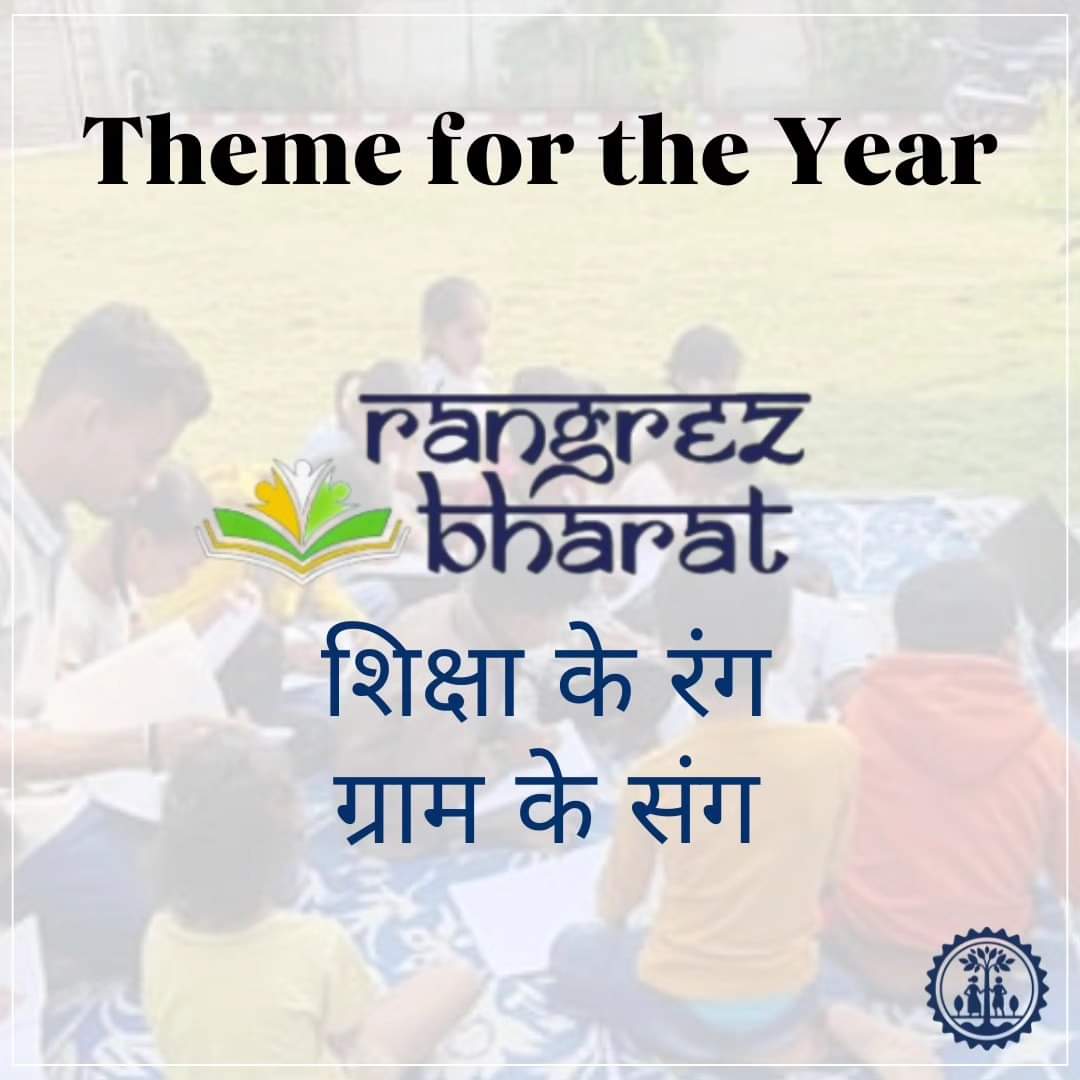 Theme for the Year

rangrez bharat

शिक्षा के रंग
ग्राम के संग